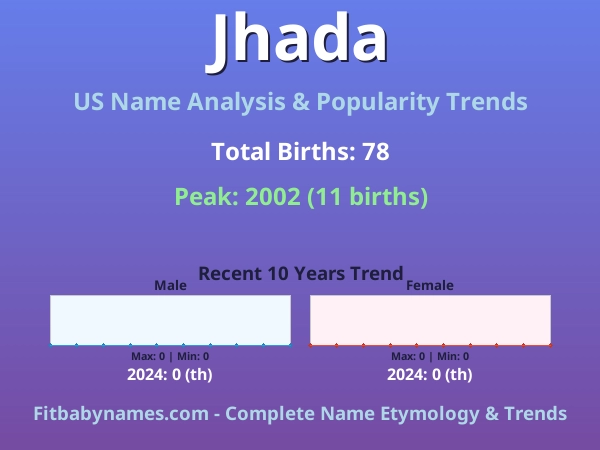 Jhada

US Name Analysis & Popularity Trends

Total Births: 78

Peak: 2002 (11 births)

Recent 10 Years Trend

Male

Max: 0 | Min: 0

2024: 0 (th)

Female

Max: 0 | Min: 0

2024: 0 (th)

Fitbabynames.com - Complete Name Etymology & Trends